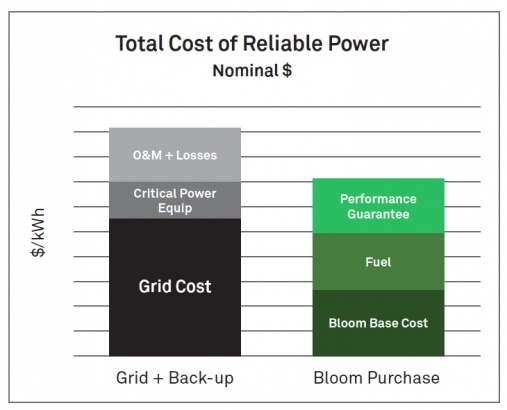 Total Cost of Reliable Power
Nominal $

$/kWh

O&M + Losses
Critical Power Equip
Grid Cost

Performance Guarantee
Fuel
Bloom Base Cost

Grid + Back-up
Bloom Purchase